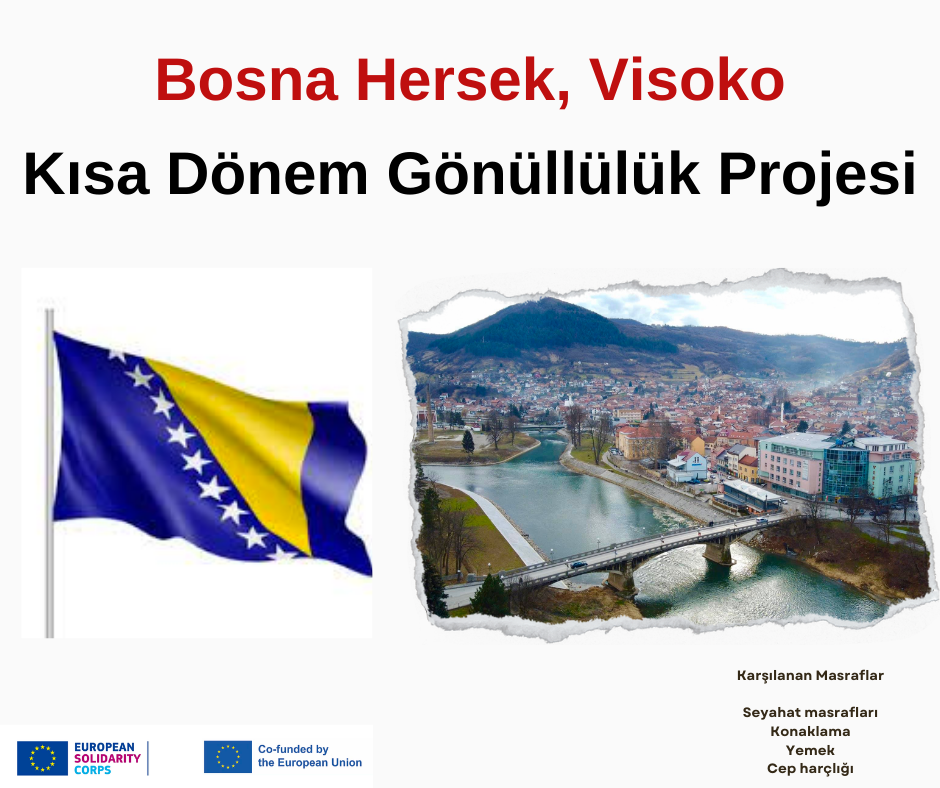 Bosna Hersek, Visoko

Kısa Dönem Gönüllülük Projesi

Karşılanan Masraflar

Seyahat masrafları
Konaklama
Yemek
Cep harçlığı

EUROPEAN SOLIDARITY CORPS

Co-funded by the European Union